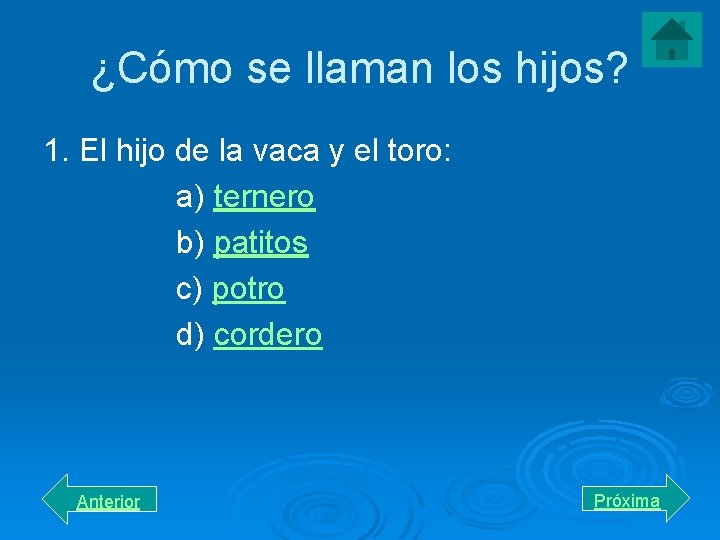 ¿Cómo se llaman los hijos?

1. El hijo de la vaca y el toro:

a) ternero

b) patitos

c) potro

d) cordero

Anterior

Próxima